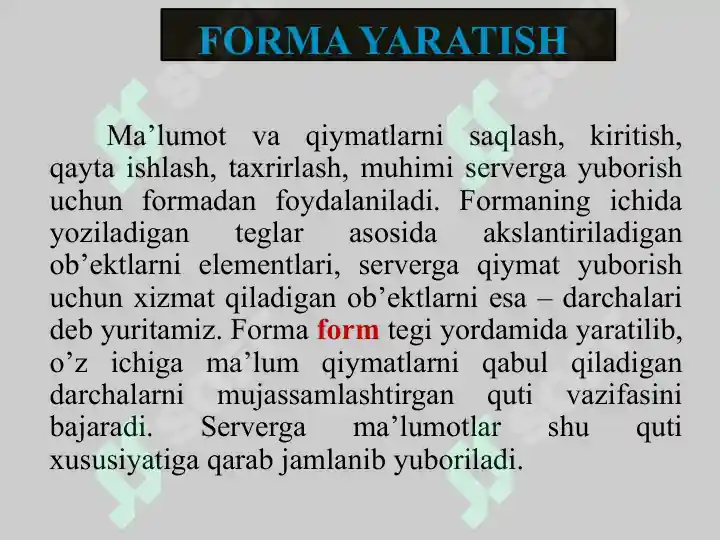 FORMA YARATISH

Ma’lumot va qiymatlarni saqlash, kiritish, qayta ishlash, taxrirlash, muhimi serverga yuborish uchun formadan foydalaniladi. Formaning ichida yoziladigan teglar asosida akslantiriladigan ob’ektlarni elementlari, serverga qiymat yuborish uchun xizmat qiladigan ob’ektlarni esa – darchalari deb yuritamiz. Forma form tegi yordamida yaratilib, o’z ichiga ma’lum qiymatlarni qabul qiladigan darchalarni mujassamlashtirgan quti vazifasini bajaradi. Serverga ma’lumotlar shu quti xususiyatiga qarab jamlanib yuboriladi.